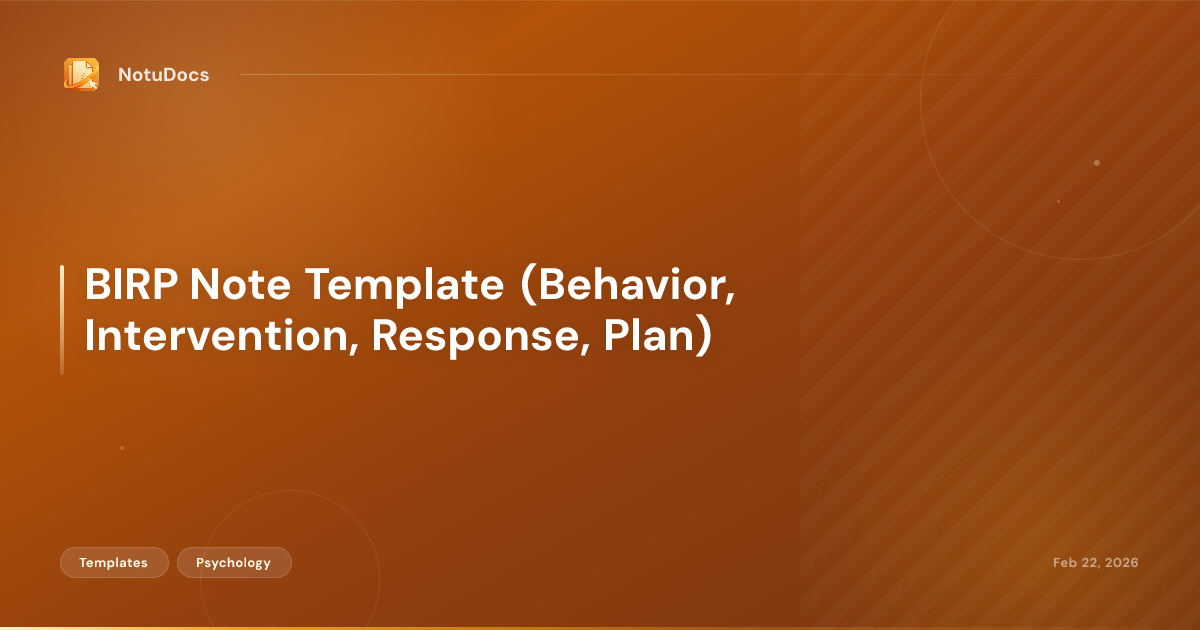 NotuDocs

BIRP Note Template (Behavior, Intervention, Response, Plan)

Templates

Psychology

Feb 22, 2026